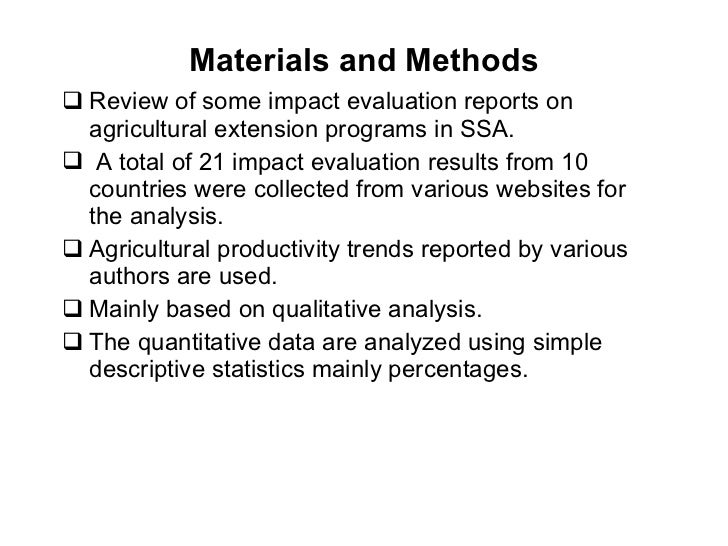 Materials and Methods

❑ Review of some impact evaluation reports on agricultural extension programs in SSA.

❑ A total of 21 impact evaluation results from 10 countries were collected from various websites for the analysis.

❑ Agricultural productivity trends reported by various authors are used.

❑ Mainly based on qualitative analysis.

❑ The quantitative data are analyzed using simple descriptive statistics mainly percentages.